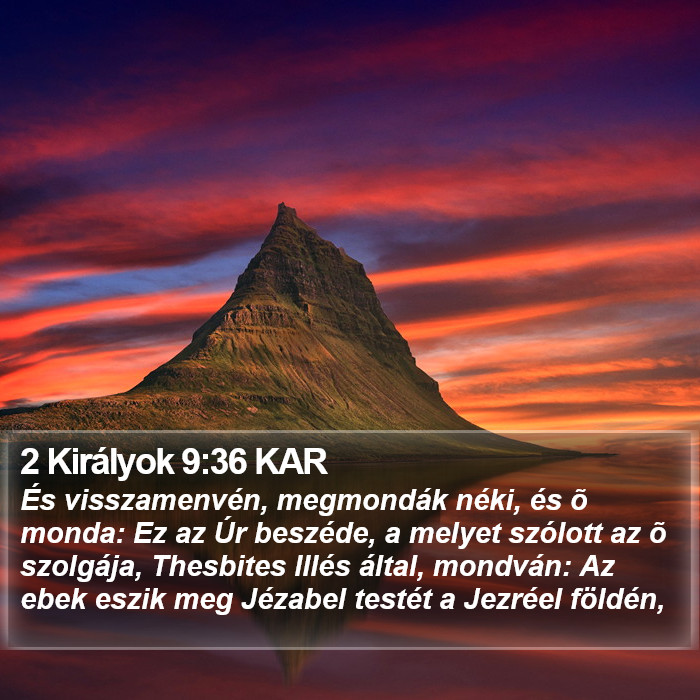 2 Királyok 9:36 KAR

És visszamenvén, megmondák néki, és õ monda: Ez az Úr beszéde, a melyet szólott az õ szolgája, Thesbites Illés által, mondván: Az ebek eszik meg Jézabel testét a Jezréel földén,